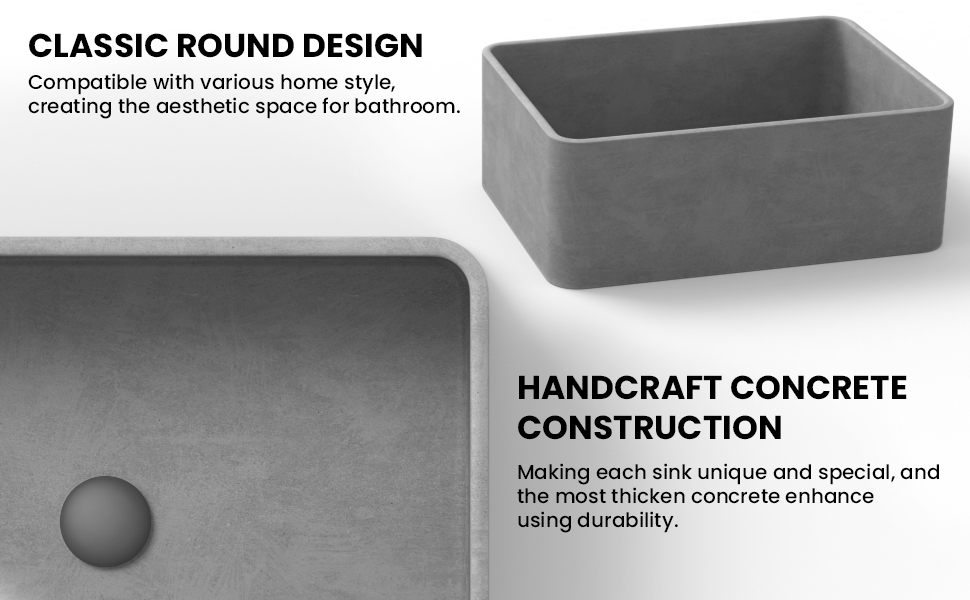 CLASSIC ROUND DESIGN

Compatible with various home style, creating the aesthetic space for bathroom.

HANDCRAFT CONCRETE CONSTRUCTION

Making each sink unique and special, and the most thicken concrete enhance using durability.